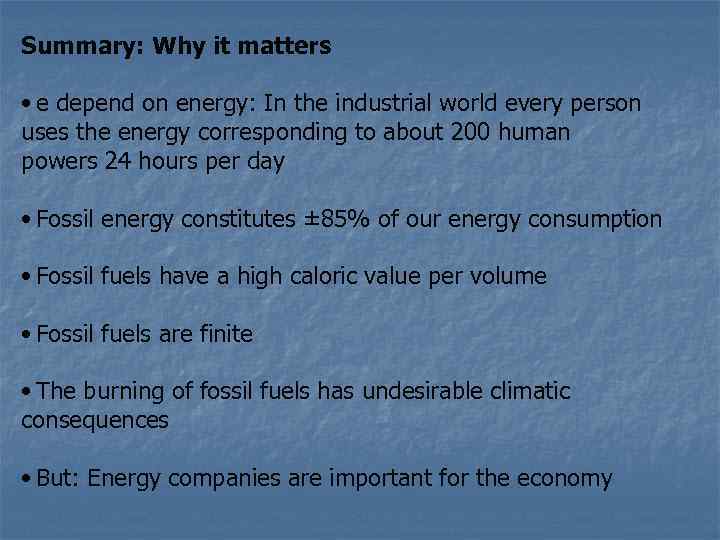 Summary: Why it matters

• e depend on energy: In the industrial world every person uses the energy corresponding to about 200 human powers 24 hours per day

• Fossil energy constitutes ±85% of our energy consumption

• Fossil fuels have a high caloric value per volume

• Fossil fuels are finite

• The burning of fossil fuels has undesirable climatic consequences

• But: Energy companies are important for the economy